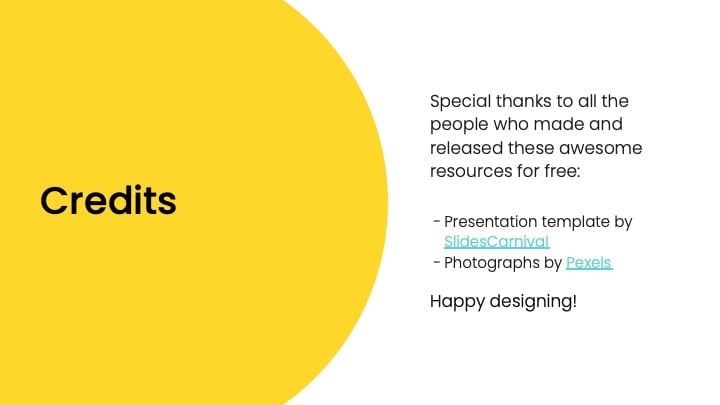 Credits

Special thanks to all the people who made and released these awesome resources for free:

- Presentation template by SlidesCarnival
- Photographs by Pexels

Happy designing!